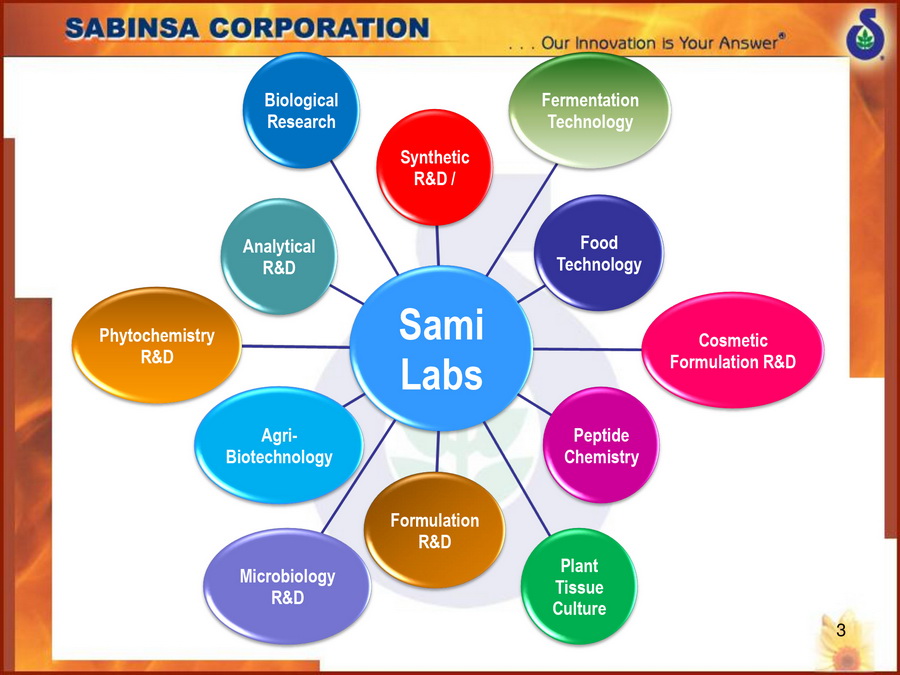 SABINSA CORPORATION

. . . Our Innovation is Your Answer®

Sami Labs

Biological Research

Synthetic R&D /

Fermentation Technology

Food Technology

Cosmetic Formulation R&D

Peptide Chemistry

Plant Tissue Culture

Formulation R&D

Microbiology R&D

Agri-Biotechnology

Phytochemistry R&D

Analytical R&D

3